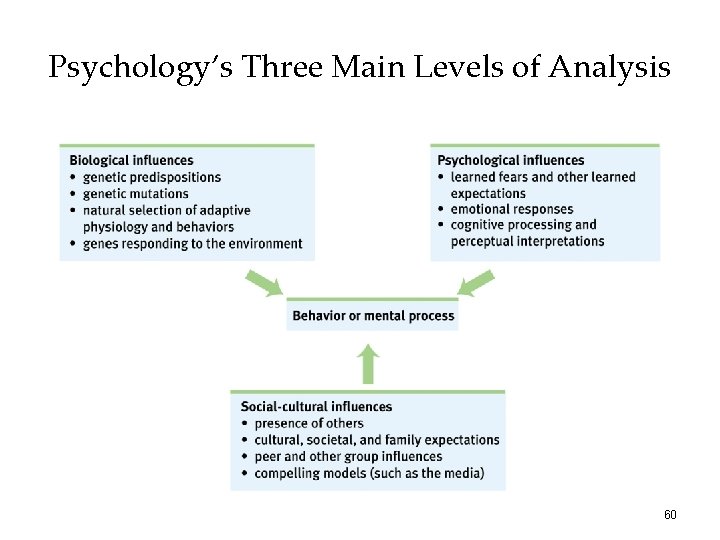 Psychology's Three Main Levels of Analysis

Biological influences
• genetic predispositions
• genetic mutations
• natural selection of adaptive physiology and behaviors
• genes responding to the environment

Psychological influences
• learned fears and other learned expectations
• emotional responses
• cognitive processing and perceptual interpretations

Behavior or mental process

Social-cultural influences
• presence of others
• cultural, societal, and family expectations
• peer and other group influences
• compelling models (such as the media)

60